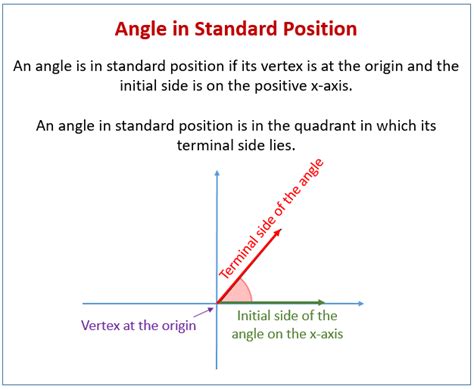 Angle in Standard Position

An angle is in standard position if its vertex is at the origin and the initial side is on the positive x-axis.

An angle in standard position is in the quadrant in which its terminal side lies.

Terminal side of the angle

Vertex at the origin

Initial side of the angle on the x-axis